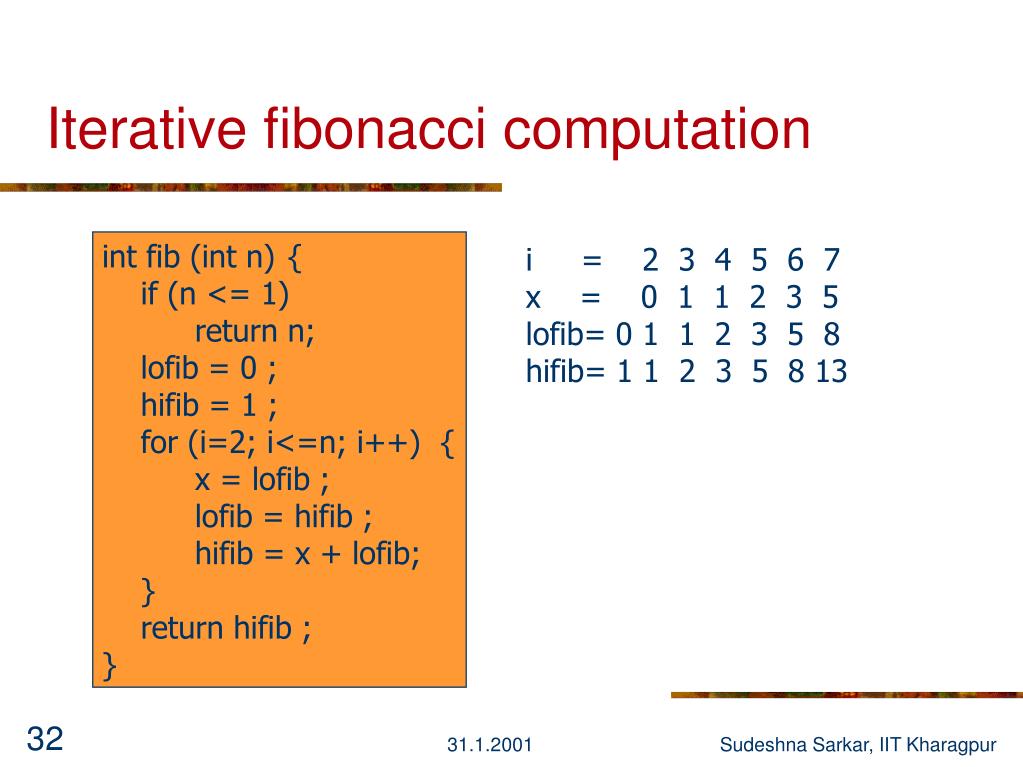 Iterative fibonacci computation

int fib (int n) {
    if (n <= 1)
        return n;
    lofib = 0 ;
    hifib = 1 ;
    for (i=2; i<=n; i++) {
        x = lofib ;
        lofib = hifib ;
        hifib = x + lofib;
    }
    return hifib ;
}

i = 2 3 4 5 6 7
x = 0 1 1 2 3 5
lofib= 0 1 1 2 3 5 8
hifib= 1 1 2 3 5 8 13

32

31.1.2001

Sudeshna Sarkar, IIT Kharagpur